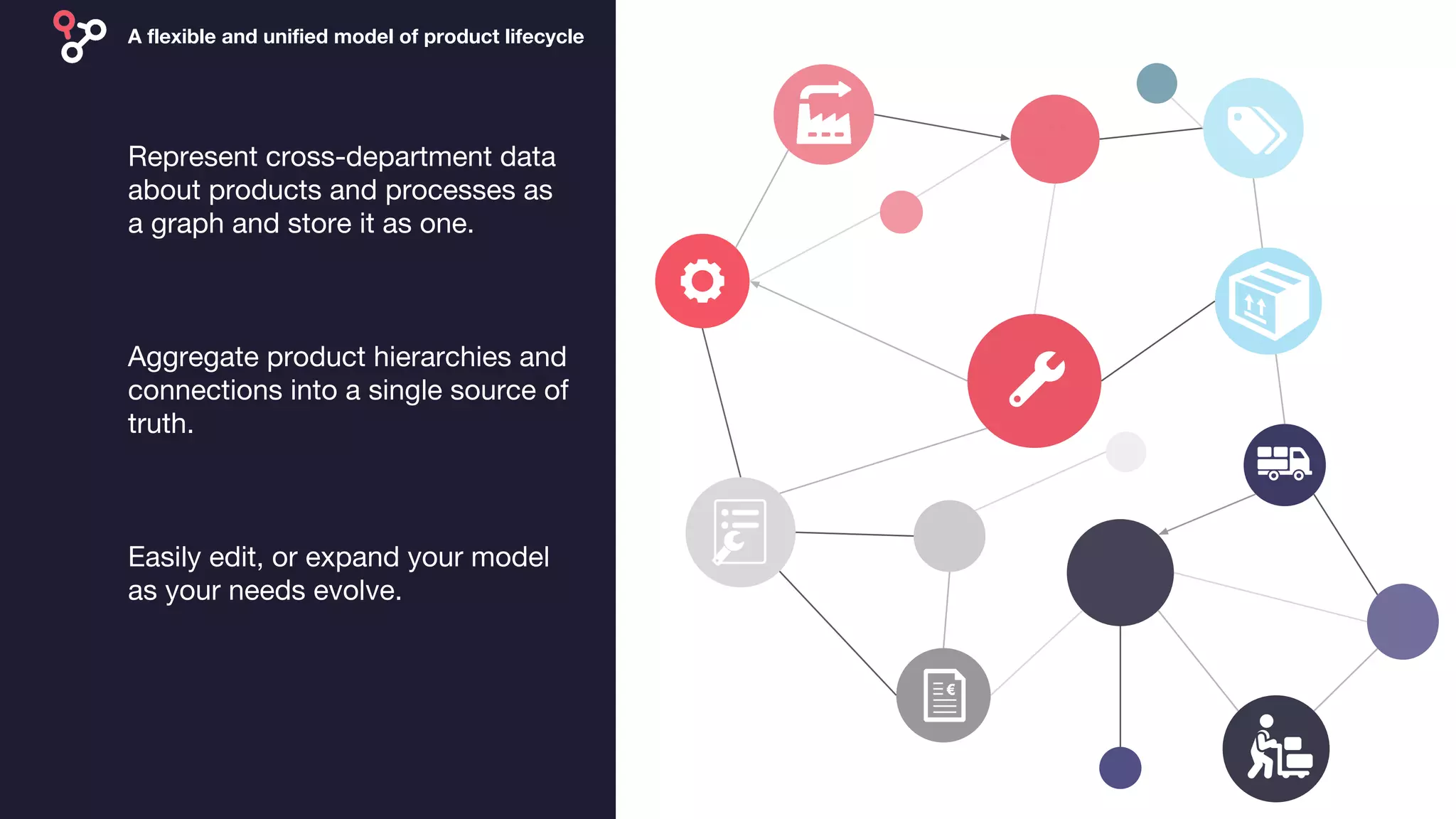 A flexible and unified model of product lifecycle

Represent cross-department data about products and processes as a graph and store it as one.

Aggregate product hierarchies and connections into a single source of truth.

Easily edit, or expand your model as your needs evolve.